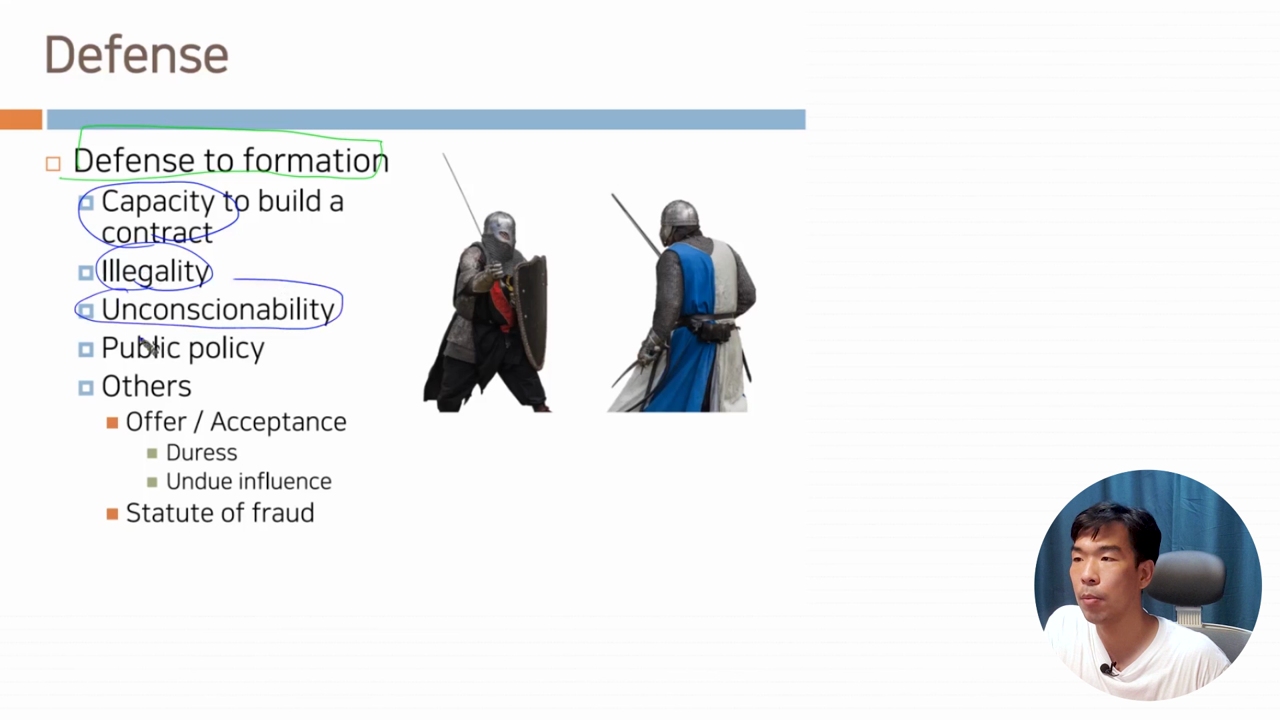 Defense

Defense to formation

Capacity to build a contract

Illegality

Unconscionability

Public policy

Others

Offer / Acceptance

Duress

Undue influence

Statute of fraud